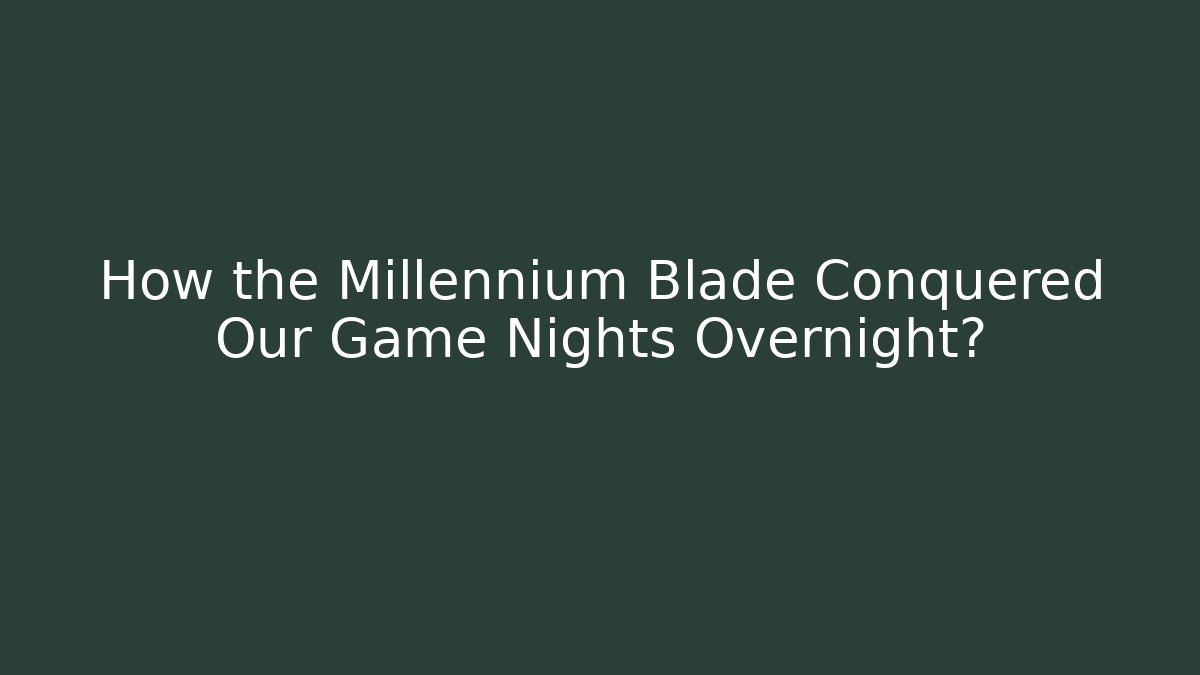 How the Millennium Blade Conquered Our Game Nights Overnight?